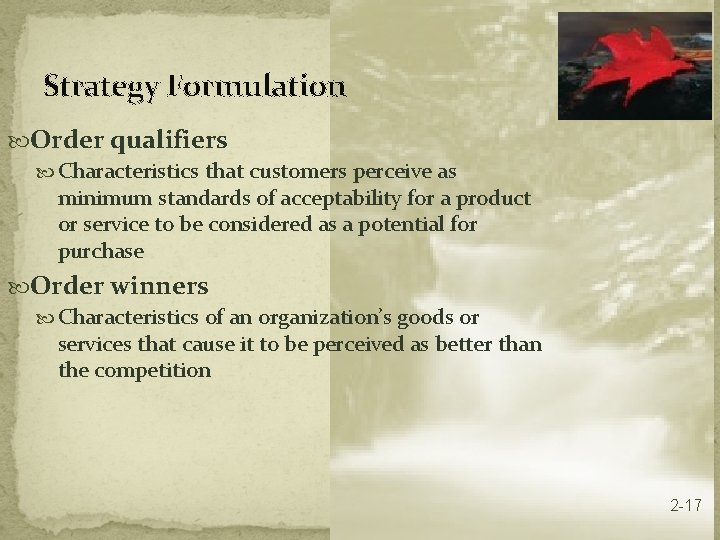 Strategy Formulation

Order qualifiers

Characteristics that customers perceive as minimum standards of acceptability for a product or service to be considered as a potential for purchase

Order winners

Characteristics of an organization's goods or services that cause it to be perceived as better than the competition

2-17